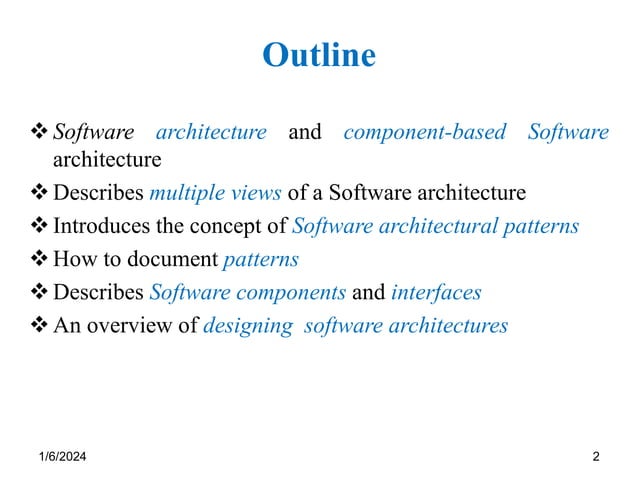 Outline

❖ Software architecture and component-based Software architecture
❖ Describes multiple views of a Software architecture
❖ Introduces the concept of Software architectural patterns
❖ How to document patterns
❖ Describes Software components and interfaces
❖ An overview of designing software architectures

1/6/2024

2